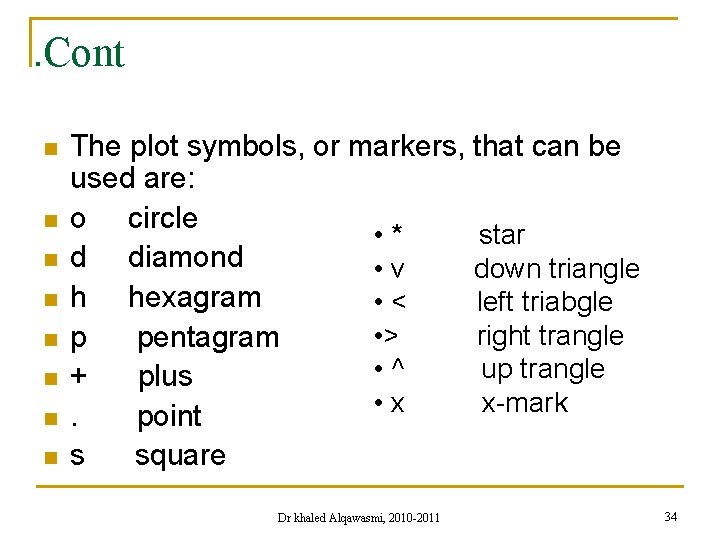 .Cont

- The plot symbols, or markers, that can be used are:
- o circle
- d diamond
- h hexagram
- p pentagram
- + plus
- . point
- s square

• * star
• v down triangle
• < left triabgle
•> right trangle
• ^ up trangle
• x x-mark

Dr khaled Alqawasmi, 2010-2011

34